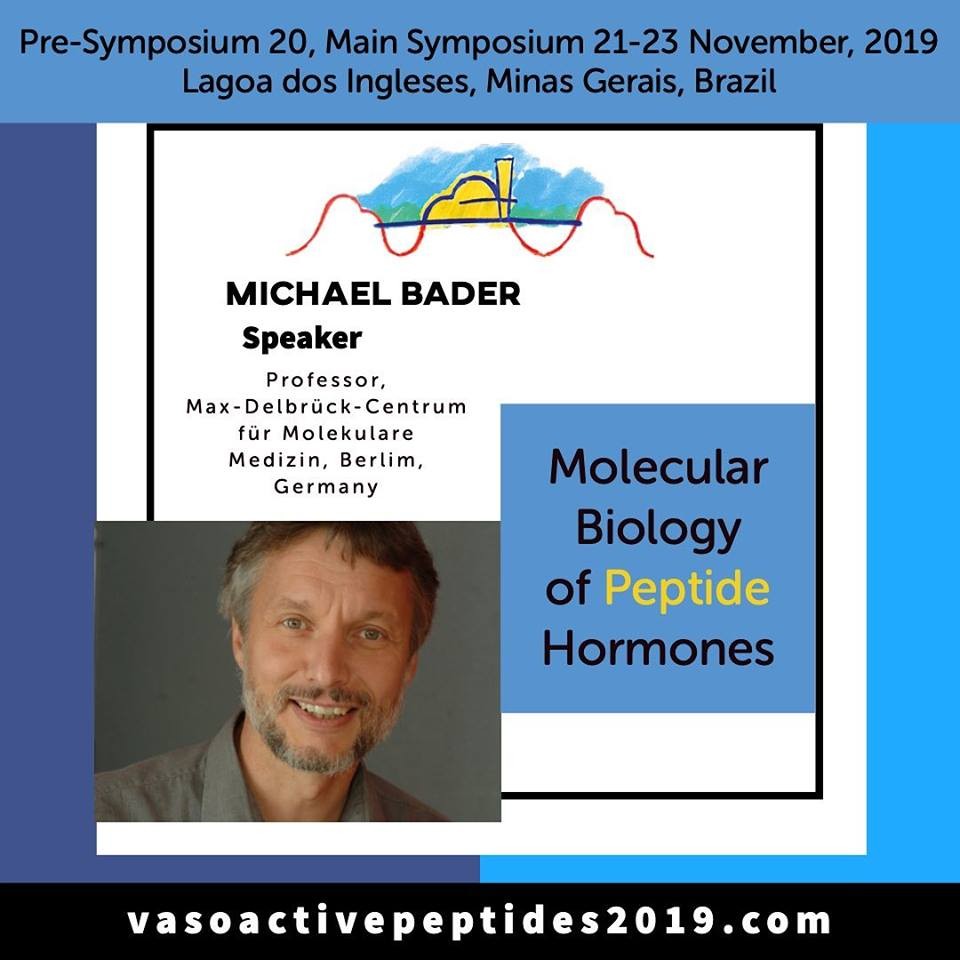 Pre-Symposium 20, Main Symposium 21-23 November, 2019
Lagoa dos Ingleses, Minas Gerais, Brazil

MICHAEL BADER
Speaker

Professor, Max-Delbrück-Centrum für Molekulare Medizin, Berlim, Germany

Molecular Biology of Peptide Hormones

vasoactivepeptides2019.com